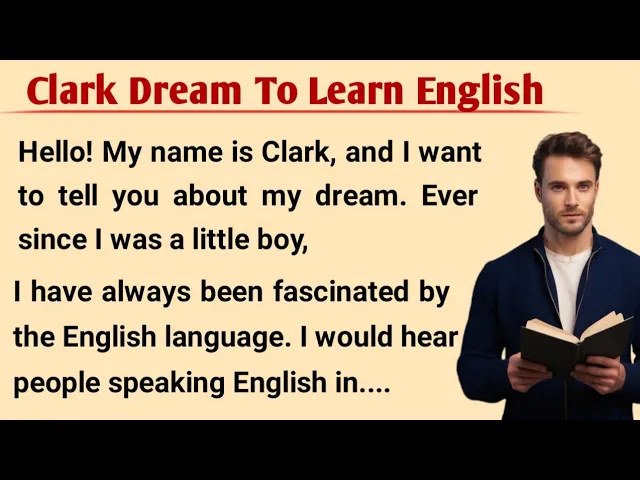 Clark Dream To Learn English

Hello! My name is Clark, and I want to tell you about my dream. Ever since I was a little boy,

I have always been fascinated by the English language. I would hear people speaking English in....